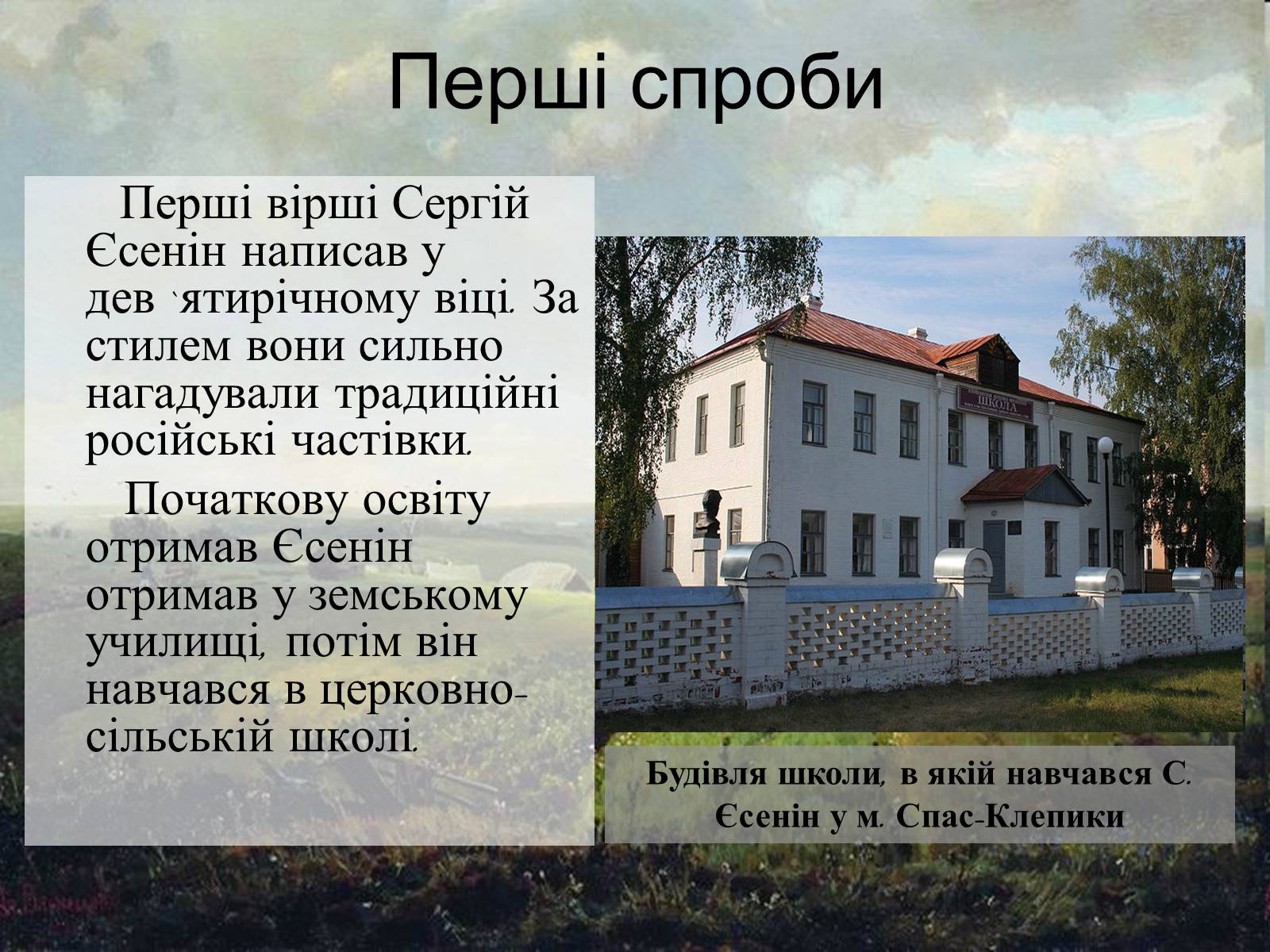 Перші спроби

Перші вірші Сергій Єсенін написав у дев`ятирічному віці. За стилем вони сильно нагадували традиційні російські частівки.

Початкову освіту отримав Єсенін отримав у земському училищі, потім він навчався в церковно-сільській школі.

ШКОЛА

Будівля школи, в якій навчався С. Єсенін у м. Спас-Клепики